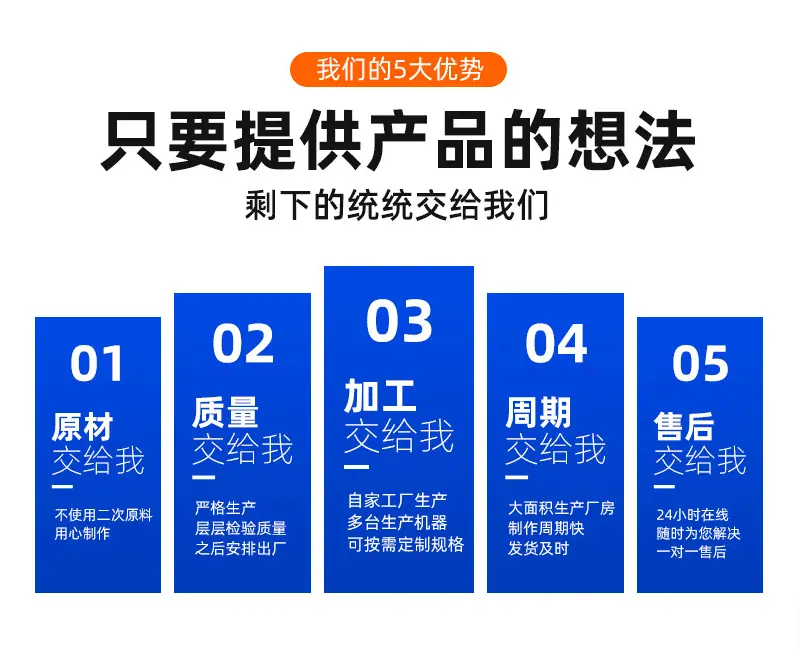 我们的5大优势

只要提供产品的想法

剩下的统统交给我们

01
原材
交给我
不使用二次原料
用心制作

02
质量
交给我
严格生产
层层检验质量
之后安排出厂

03
加工
交给我
自家工厂生产
多台生产机器
可按需定制规格

04
周期
交给我
大面积生产厂房
制作周期快
发货及时

05
售后
交给我
24小时在线
随时为您解决
一对一售后